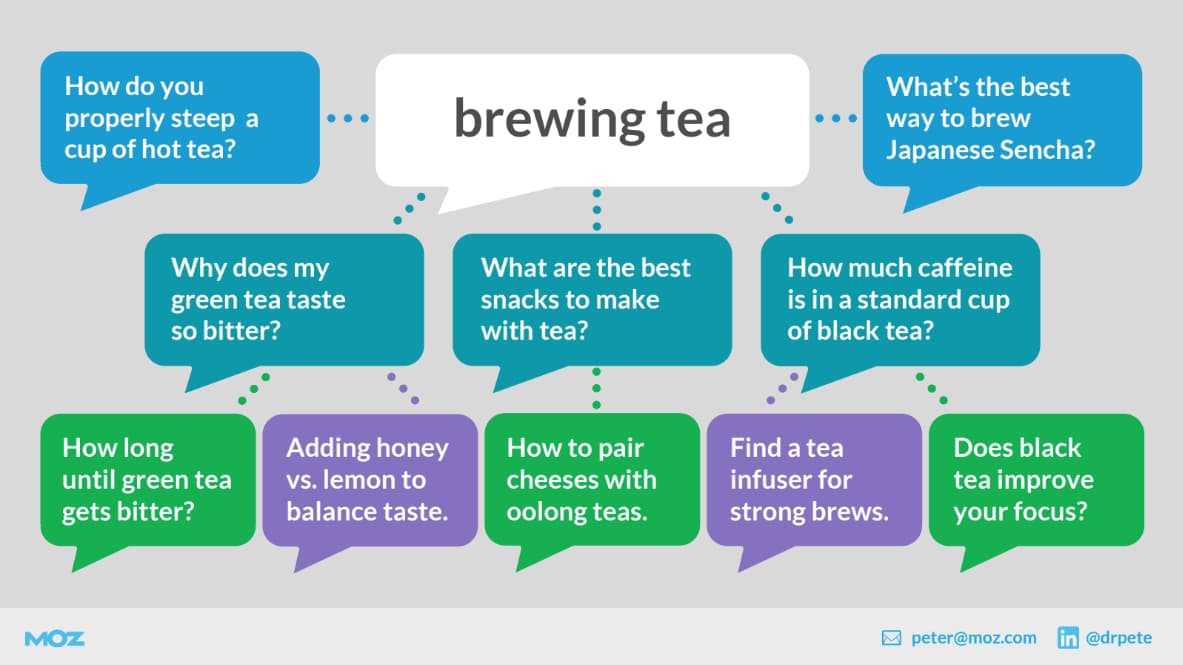 How do you properly steep a cup of hot tea?

brewing tea

What's the best way to brew Japanese Sencha?

Why does my green tea taste so bitter?

What are the best snacks to make with tea?

How much caffeine is in a standard cup of black tea?

How long until green tea gets bitter?

Adding honey vs. lemon to balance taste.

How to pair cheeses with oolong teas.

Find a tea infuser for strong brews.

Does black tea improve your focus?

MOZ

peter@moz.com

@drpete